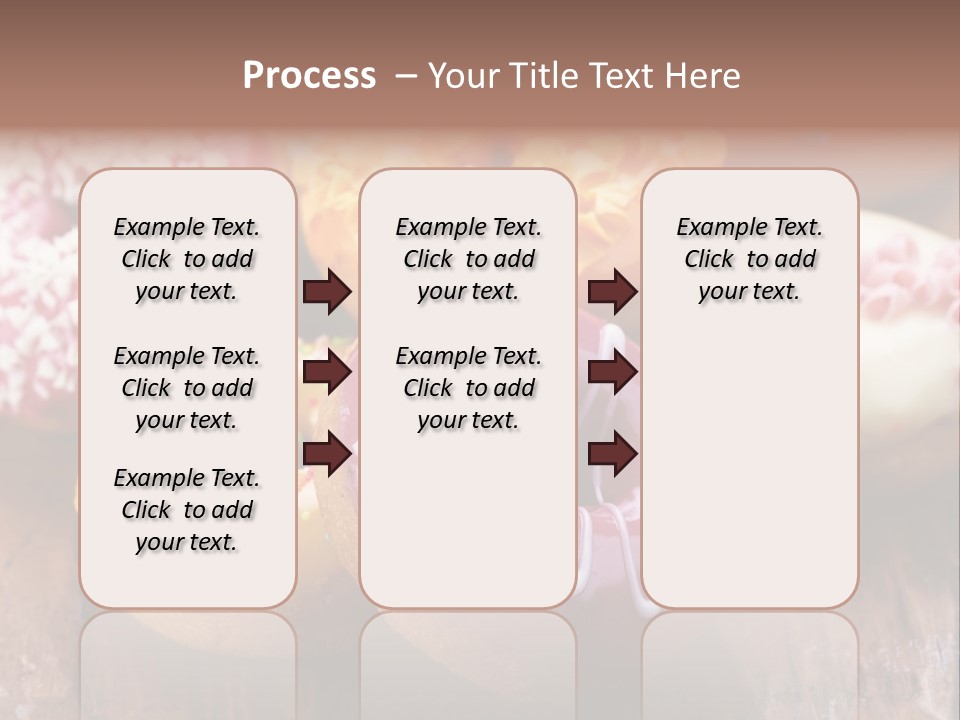 Process – Your Title Text Here

Example Text. Click to add your text.

Example Text. Click to add your text.

Example Text. Click to add your text.

Example Text. Click to add your text.

Example Text. Click to add your text.

Example Text. Click to add your text.